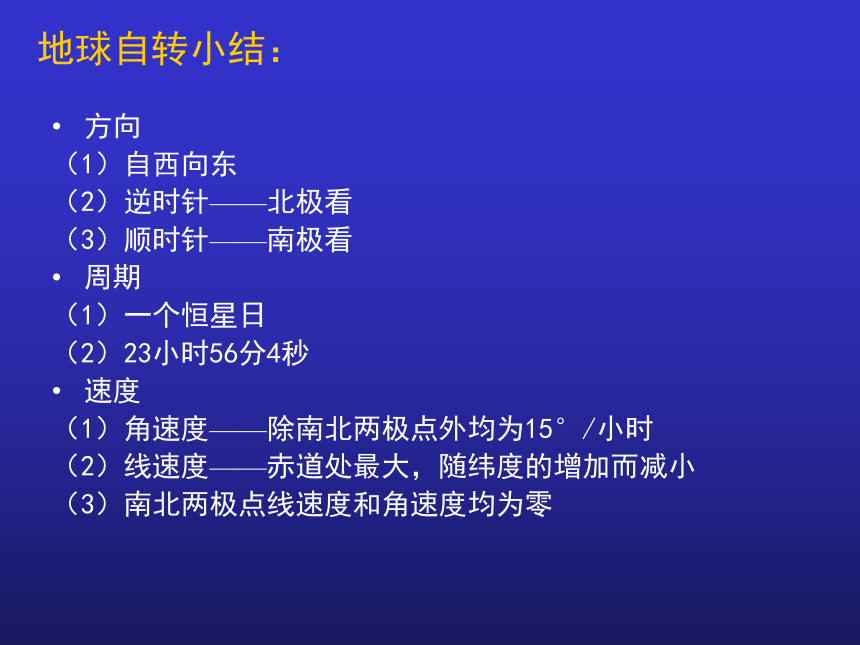 地球自转小结：

• 方向
（1）自西向东
（2）逆时针——北极看
（3）顺时针——南极看
• 周期
（1）一个恒星日
（2）23小时56分4秒
• 速度
（1）角速度——除南北两极点外均为15°/小时
（2）线速度——赤道处最大，随纬度的增加而减小
（3）南北两极点线速度和角速度均为零